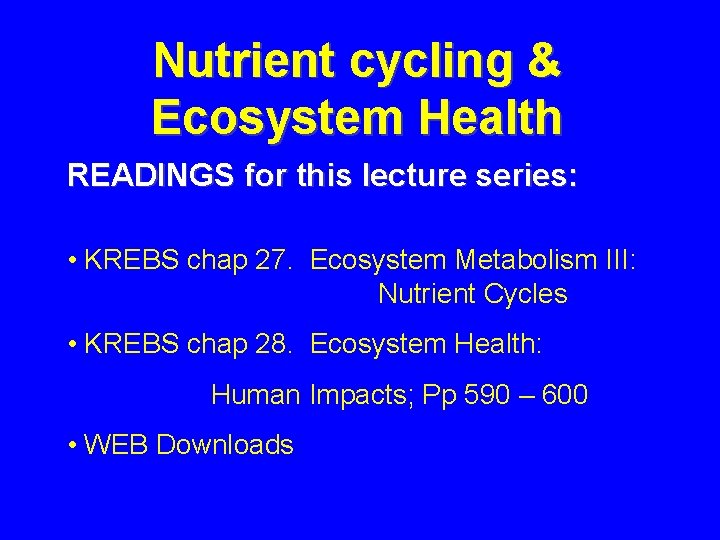 Nutrient cycling & Ecosystem Health

READINGS for this lecture series:

• KREBS chap 27. Ecosystem Metabolism III: Nutrient Cycles

• KREBS chap 28. Ecosystem Health: Human Impacts; Pp 590 – 600

• WEB Downloads